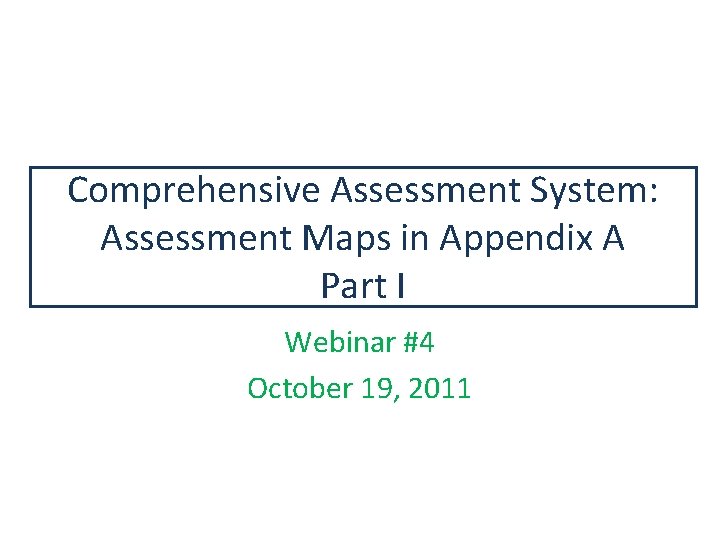 Comprehensive Assessment System: Assessment Maps in Appendix A Part I

Webinar #4

October 19, 2011